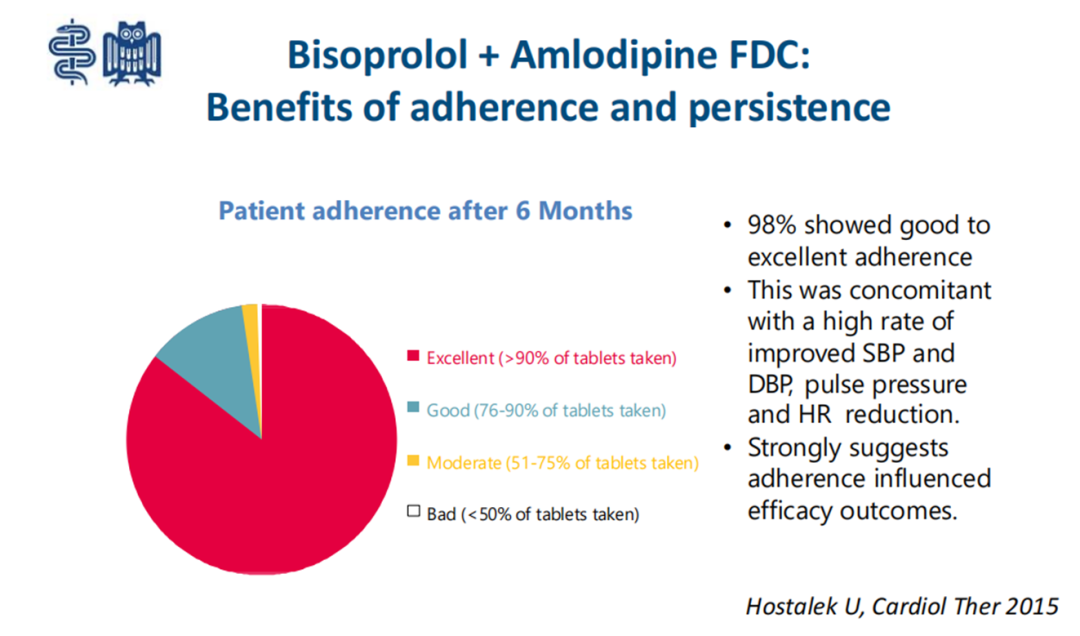 Bisoprolol + Amlodipine FDC:
Benefits of adherence and persistence

Patient adherence after 6 Months

Excellent (>90% of tablets taken)
Good (76-90% of tablets taken)
Moderate (51-75% of tablets taken)
Bad (<50% of tablets taken)

• 98% showed good to excellent adherence
• This was concomitant with a high rate of improved SBP and DBP, pulse pressure and HR reduction.
• Strongly suggests adherence influenced efficacy outcomes.

Hostalek U, Cardiol Ther 2015